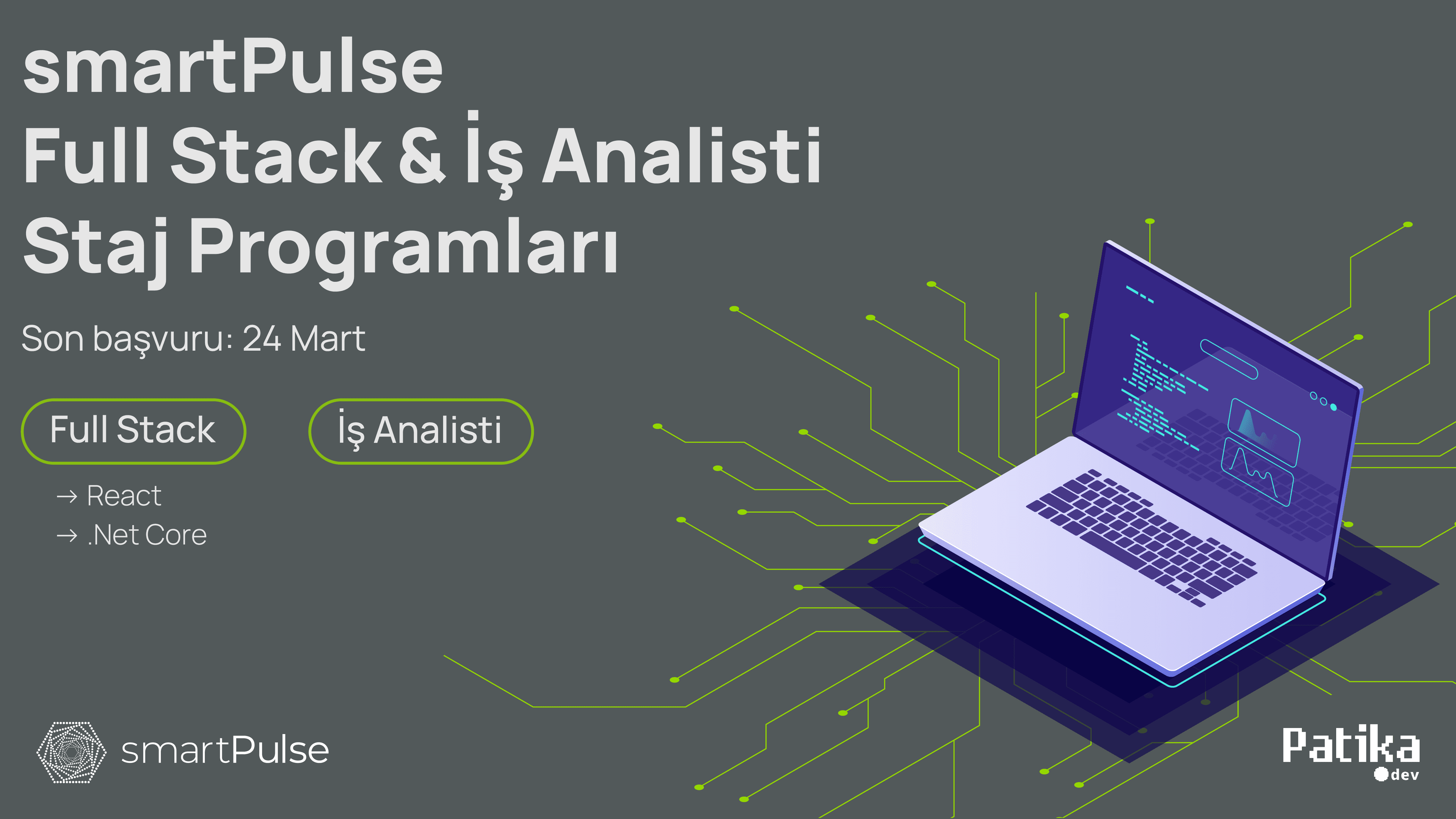 smartPulse
Full Stack & İş Analisti
Staj Programları

Son başvuru: 24 Mart

Full Stack

İş Analisti

→ React
→ .Net Core

smartPulse

Patika
dev